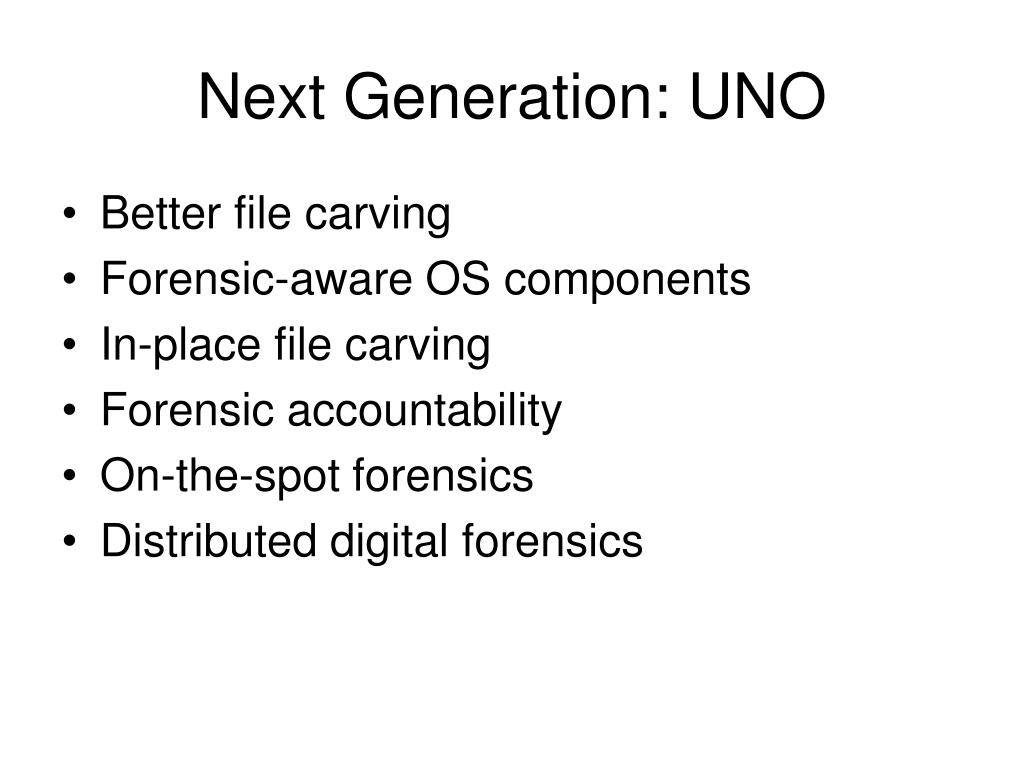 Next Generation: UNO

• Better file carving
• Forensic-aware OS components
• In-place file carving
• Forensic accountability
• On-the-spot forensics
• Distributed digital forensics